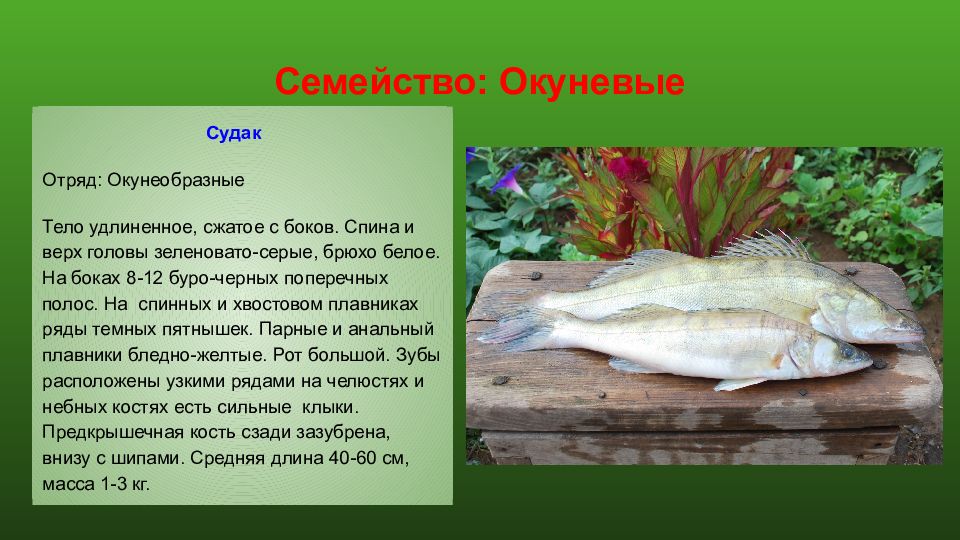 Семейство: Окуневые

Судак

Отряд: Окунеобразные

Тело удлиненное, сжатое с боков. Спина и верх головы зеленовато-серые, брюхо белое. На боках 8-12 буро-черных поперечных полос. На спинных и хвостовом плавниках ряды темных пятнышек. Парные и анальный плавники бледно-желтые. Рот большой. Зубы расположены узкими рядами на челюстях и небных костях есть сильные клыки. Предкрышечная кость сзади зазубрена, внизу с шипами. Средняя длина 40-60 см, масса 1-3 кг.